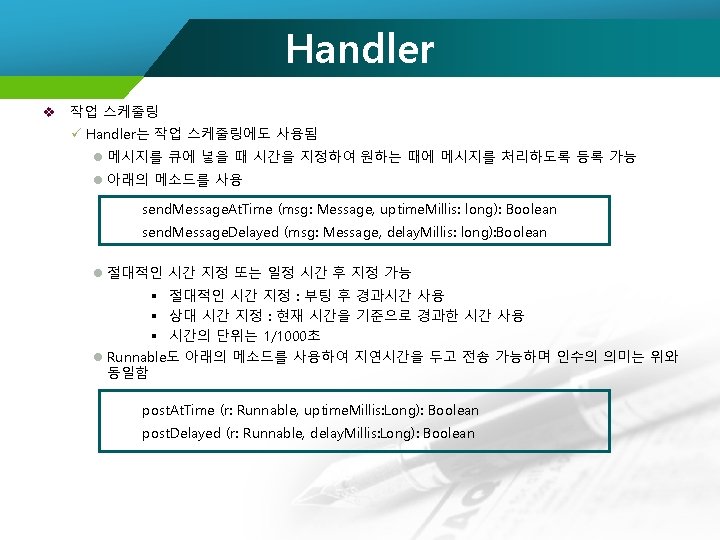 Handler

❖ 작업 스케줄링

✓ Handler는 작업 스케줄링에도 사용됨

● 메시지를 큐에 넣을 때 시간을 지정하여 원하는 때에 메시지를 처리하도록 등록 가능

● 아래의 메소드를 사용

sendMessageAtTime (msg: Message, uptimeMillis: long): Boolean
sendMessageDelayed (msg: Message, delayMillis: long):Boolean

● 절대적인 시간 지정 또는 일정 시간 후 지정 가능

▪ 절대적인 시간 지정 : 부팅 후 경과시간 사용
▪ 상대 시간 지정 : 현재 시간을 기준으로 경과한 시간 사용
▪ 시간의 단위는 1/1000초

● Runnable도 아래의 메소드를 사용하여 지연시간을 두고 전송 가능하며 인수의 의미는 위와 동일함

postAtTime (r: Runnable, uptimeMillis:Long): Boolean
postDelayed (r: Runnable, delayMillis:Long): Boolean